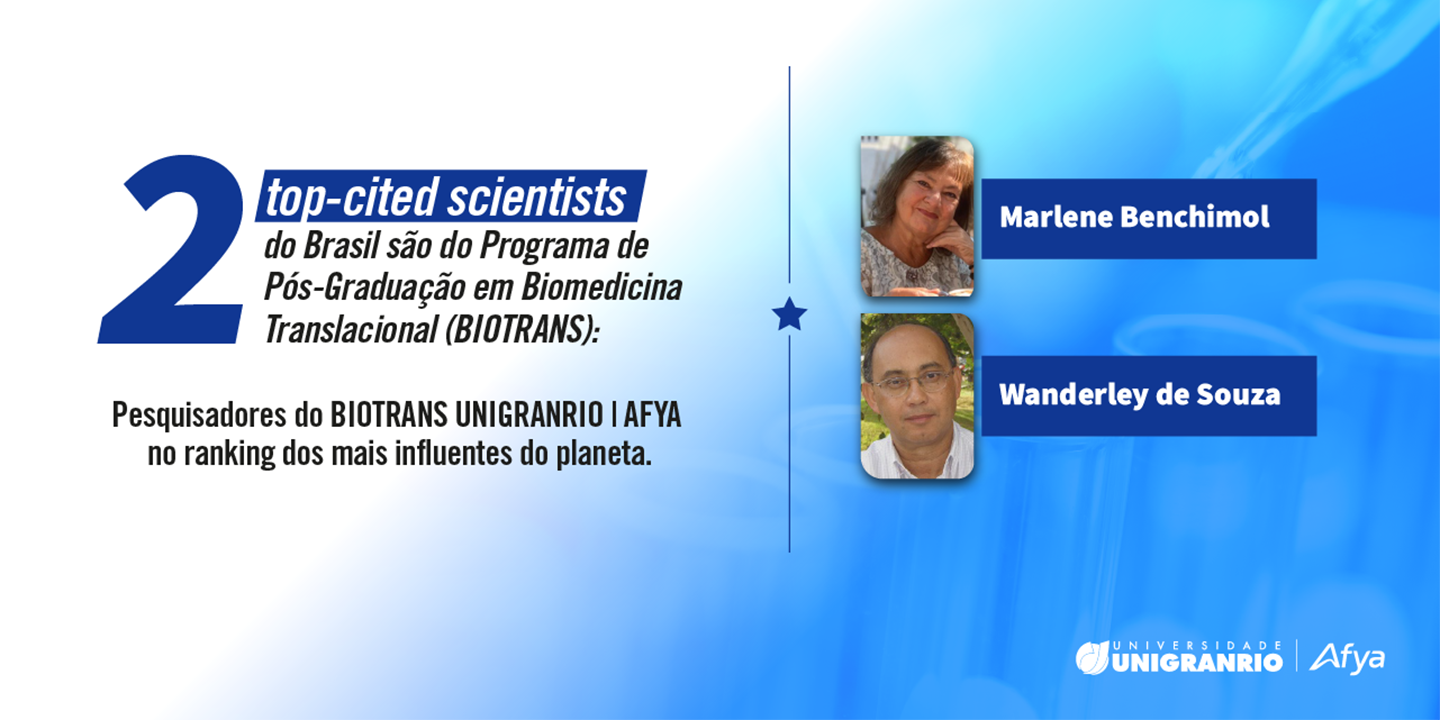 2 top-cited scientists do Brasil são do Programa de Pós-Graduação em Biomedicina Translacional (BIOTRANS):

Pesquisadores do BIOTRANS UNIGRANRIO | AFYA no ranking dos mais influentes do planeta.

Marlene Benchimol

Wanderley de Souza

UNIVERSIDADE UNIGRANRIO | Afya